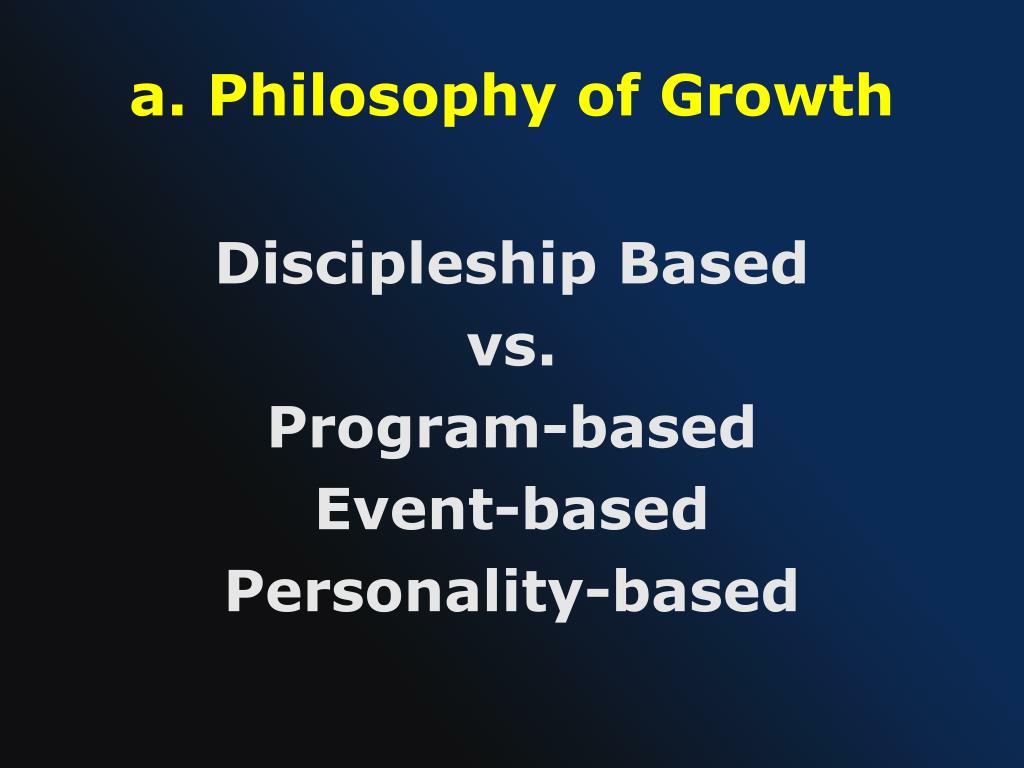 a. Philosophy of Growth

Discipleship Based
vs.
Program-based
Event-based
Personality-based